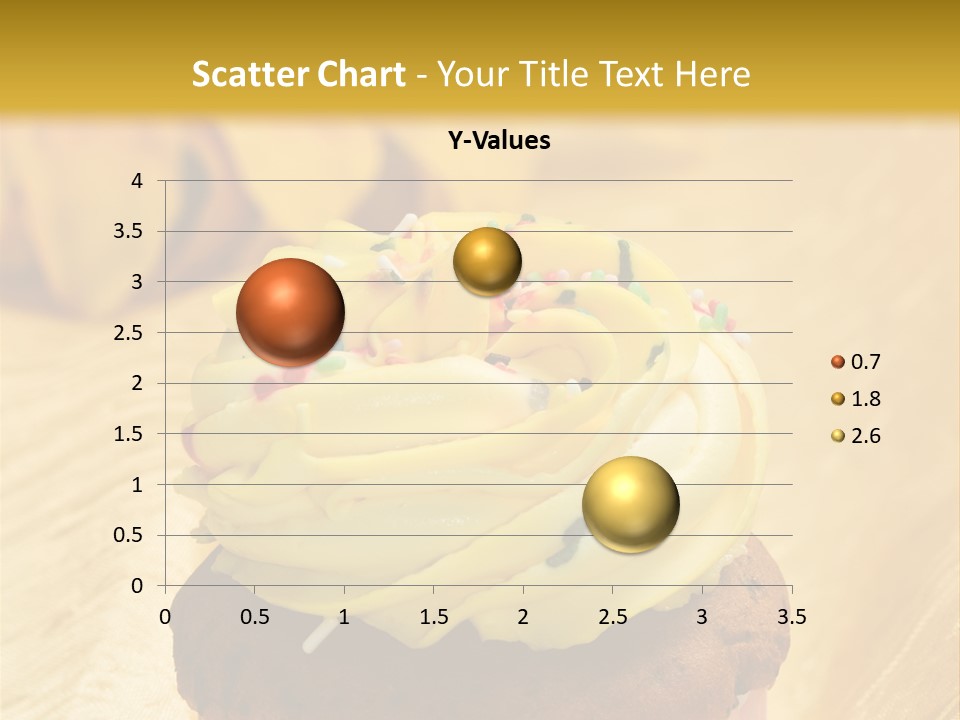 Scatter Chart - Your Title Text Here

Y-Values

4
3.5
3
2.5
2
1.5
1
0.5
0

0 0.5 1 1.5 2 2.5 3 3.5

0.7
1.8
2.6